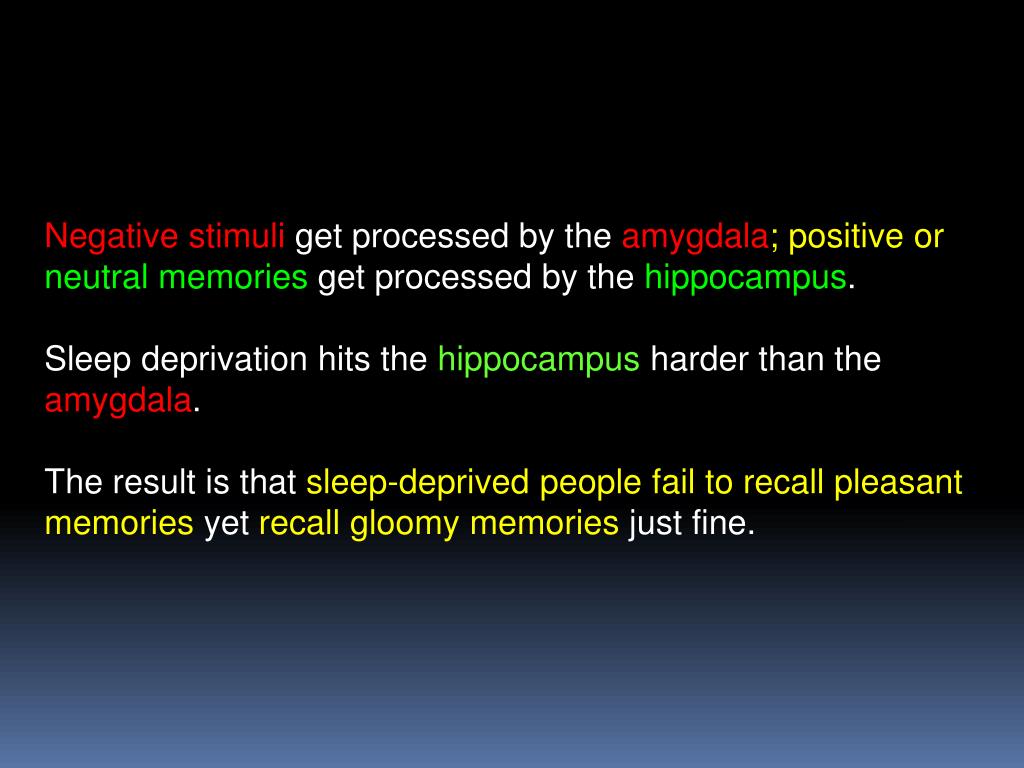 Negative stimuli get processed by the amygdala; positive or neutral memories get processed by the hippocampus.

Sleep deprivation hits the hippocampus harder than the amygdala.

The result is that sleep-deprived people fail to recall pleasant memories yet recall gloomy memories just fine.